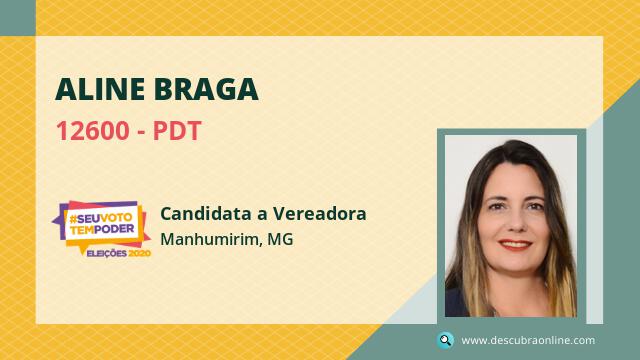 ALINE BRAGA

12600 - PDT

#SEUVOTO TEMPODER ELEIÇÕES 2020

Candidata a Vereadora

Manhumirim, MG

www.descubraonline.com